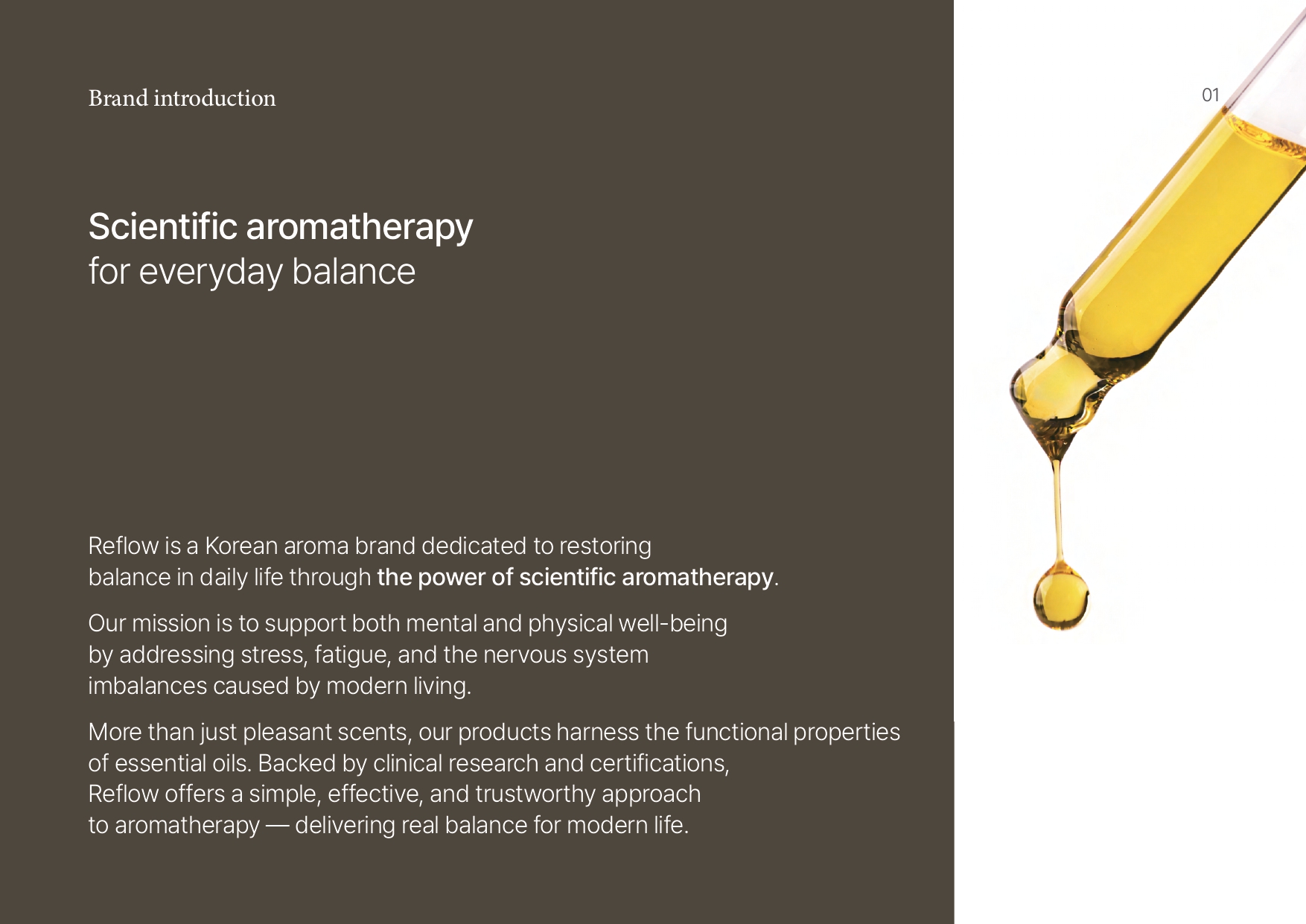 Brand introduction

01

Scientific aromatherapy
for everyday balance

Reflow is a Korean aroma brand dedicated to restoring balance in daily life through the power of scientific aromatherapy.

Our mission is to support both mental and physical well-being by addressing stress, fatigue, and the nervous system imbalances caused by modern living.

More than just pleasant scents, our products harness the functional properties of essential oils. Backed by clinical research and certifications, Reflow offers a simple, effective, and trustworthy approach to aromatherapy — delivering real balance for modern life.